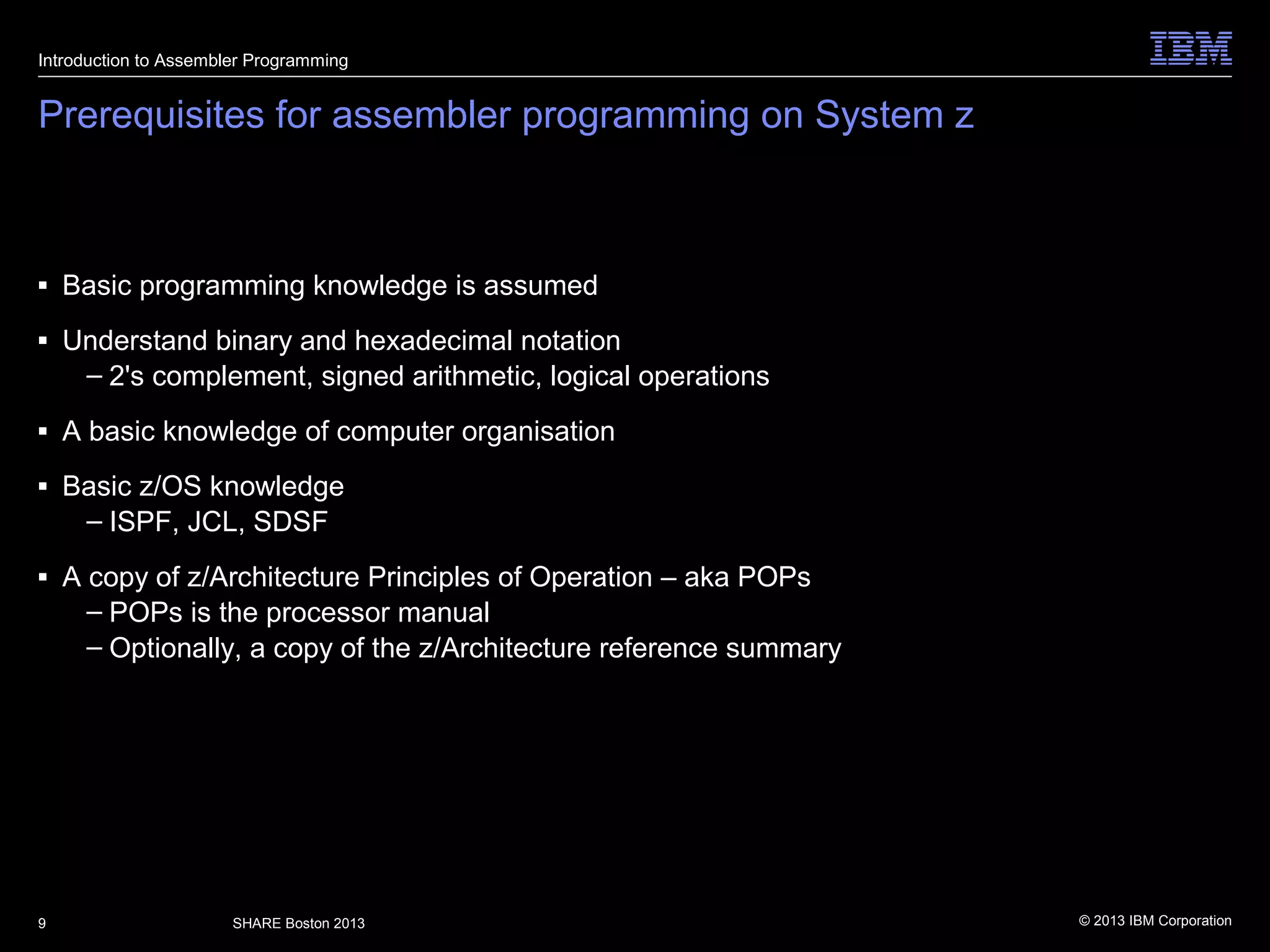 Introduction to Assembler Programming

IBM

Prerequisites for assembler programming on System z

▪ Basic programming knowledge is assumed

▪ Understand binary and hexadecimal notation
– 2's complement, signed arithmetic, logical operations

▪ A basic knowledge of computer organisation

▪ Basic z/OS knowledge
– ISPF, JCL, SDSF

▪ A copy of z/Architecture Principles of Operation – aka POPs
– POPs is the processor manual
– Optionally, a copy of the z/Architecture reference summary

9

SHARE Boston 2013

© 2013 IBM Corporation